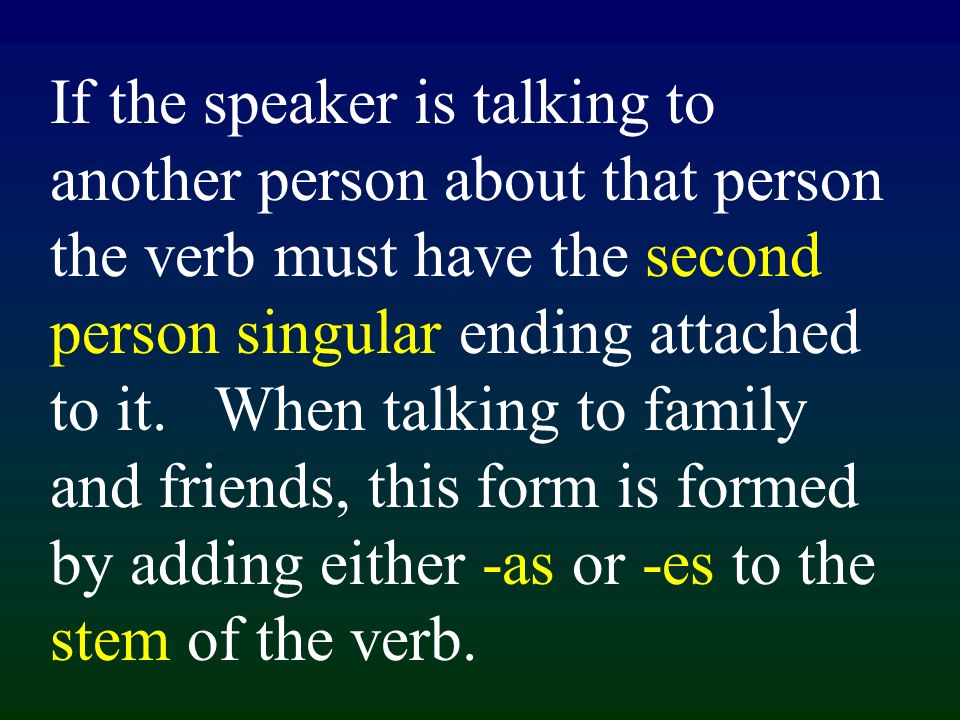 If the speaker is talking to another person about that person the verb must have the second person singular ending attached to it. When talking to family and friends, this form is formed by adding either -as or -es to the stem of the verb.